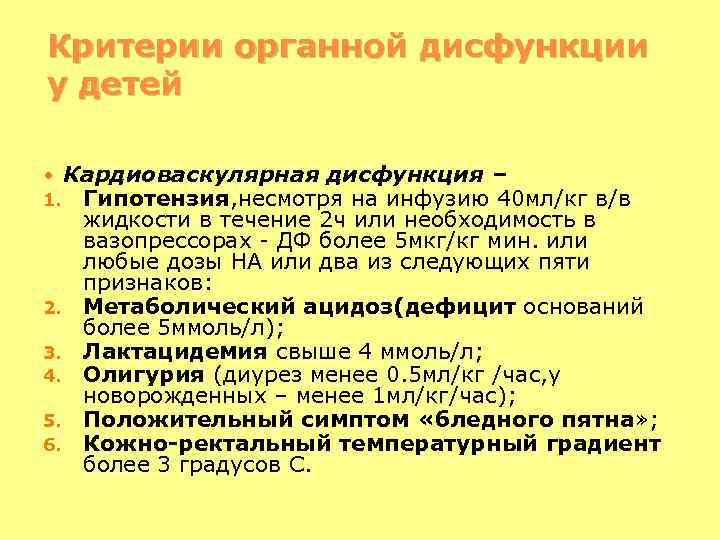 Критерии органной дисфункции у детей

• Кардиоваскулярная дисфункция –
1. Гипотензия,несмотря на инфузию 40мл/кг в/в жидкости в течение 2ч или необходимость в вазопрессорах - ДФ более 5мкг/кг мин. или любые дозы НА или два из следующих пяти признаков:
2. Метаболический ацидоз(дефицит оснований более 5ммоль/л);
3. Лактацидемия свыше 4 ммоль/л;
4. Олигурия (диурез менее 0.5мл/кг /час,у новорожденных – менее 1мл/кг/час);
5. Положительный симптом «бледного пятна»;
6. Кожно-ректальный температурный градиент более 3 градусов С.